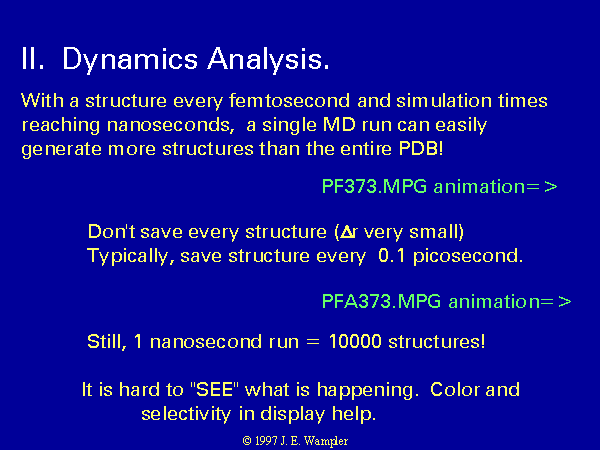 II. Dynamics Analysis.

With a structure every femtosecond and simulation times reaching nanoseconds, a single MD run can easily generate more structures than the entire PDB!

PF373.MPG animation=>

Don't save every structure ($\Delta$r very small)
Typically, save structure every 0.1 picosecond.

PFA373.MPG animation=>

Still, 1 nanosecond run = 10000 structures!

It is hard to "SEE" what is happening. Color and selectivity in display help.

© 1997 J. E. Wampler